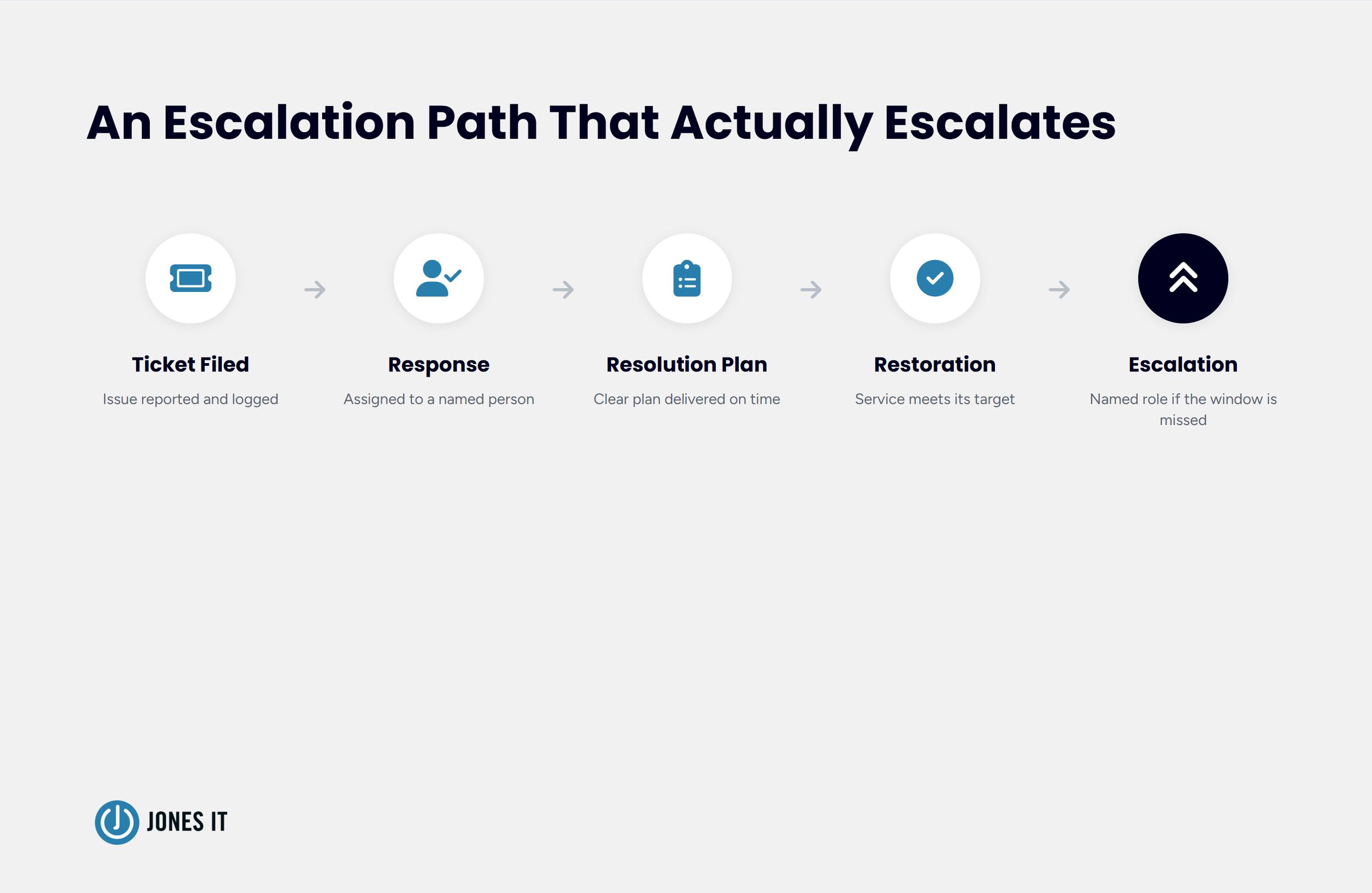 An Escalation Path That Actually Escalates

Ticket Filed
Issue reported and logged

Response
Assigned to a named person

Resolution Plan
Clear plan delivered on time

Restoration
Service meets its target

Escalation
Named role if the window is missed

JONES IT